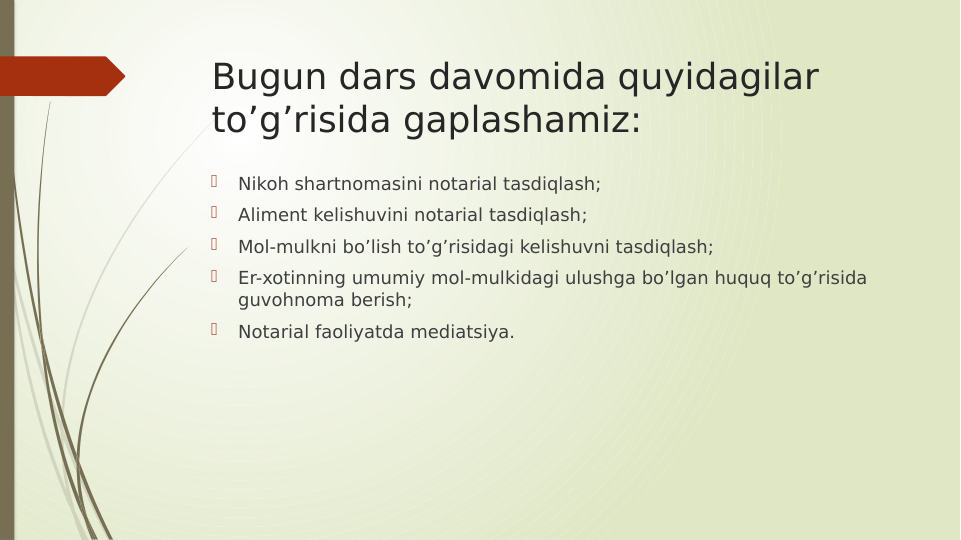 Bugun dars davomida quyidagilar to’g’risida gaplashamiz:

Nikoh shartnomasini notarial tasdiqlash;

Aliment kelishuvini notarial tasdiqlash;

Mol-mulkni bo’lish to’g’risidagi kelishuvni tasdiqlash;

Er-xotinning umumiy mol-mulkidagi ulushga bo’lgan huquq to’g’risida guvohnoma berish;

Notarial faoliyatda mediatsiya.